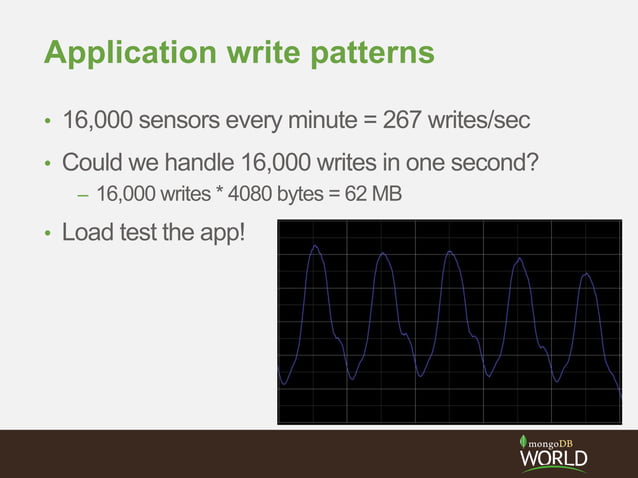 Application write patterns

• 16,000 sensors every minute = 267 writes/sec

• Could we handle 16,000 writes in one second?

– 16,000 writes * 4080 bytes = 62 MB

• Load test the app!

mongoDB WORLD